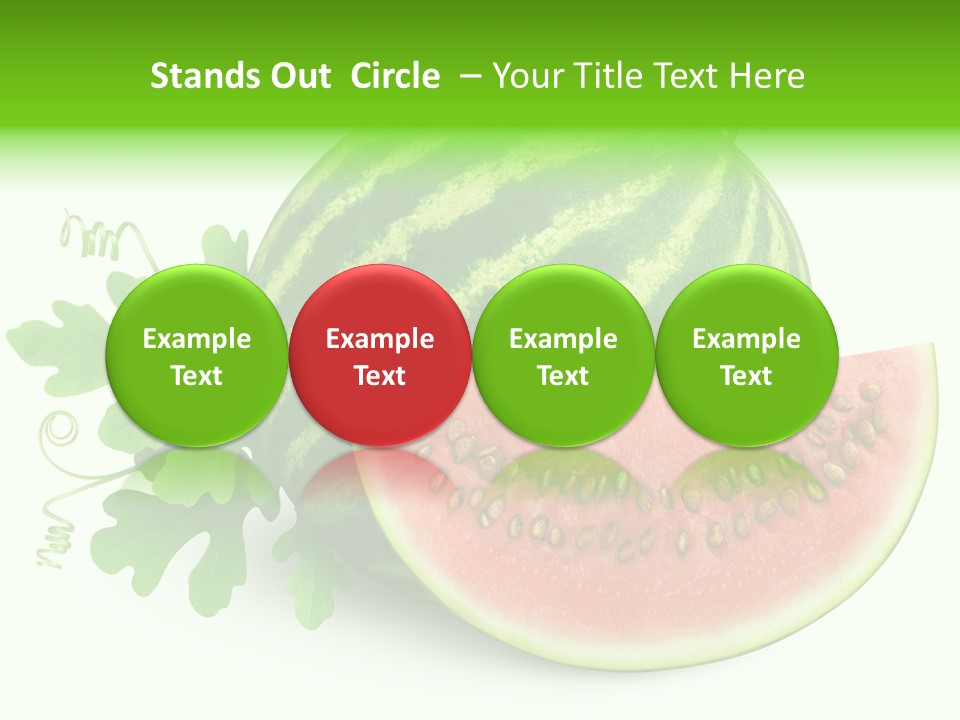 Stands Out Circle – Your Title Text Here

Example Text

Example Text

Example Text

Example Text